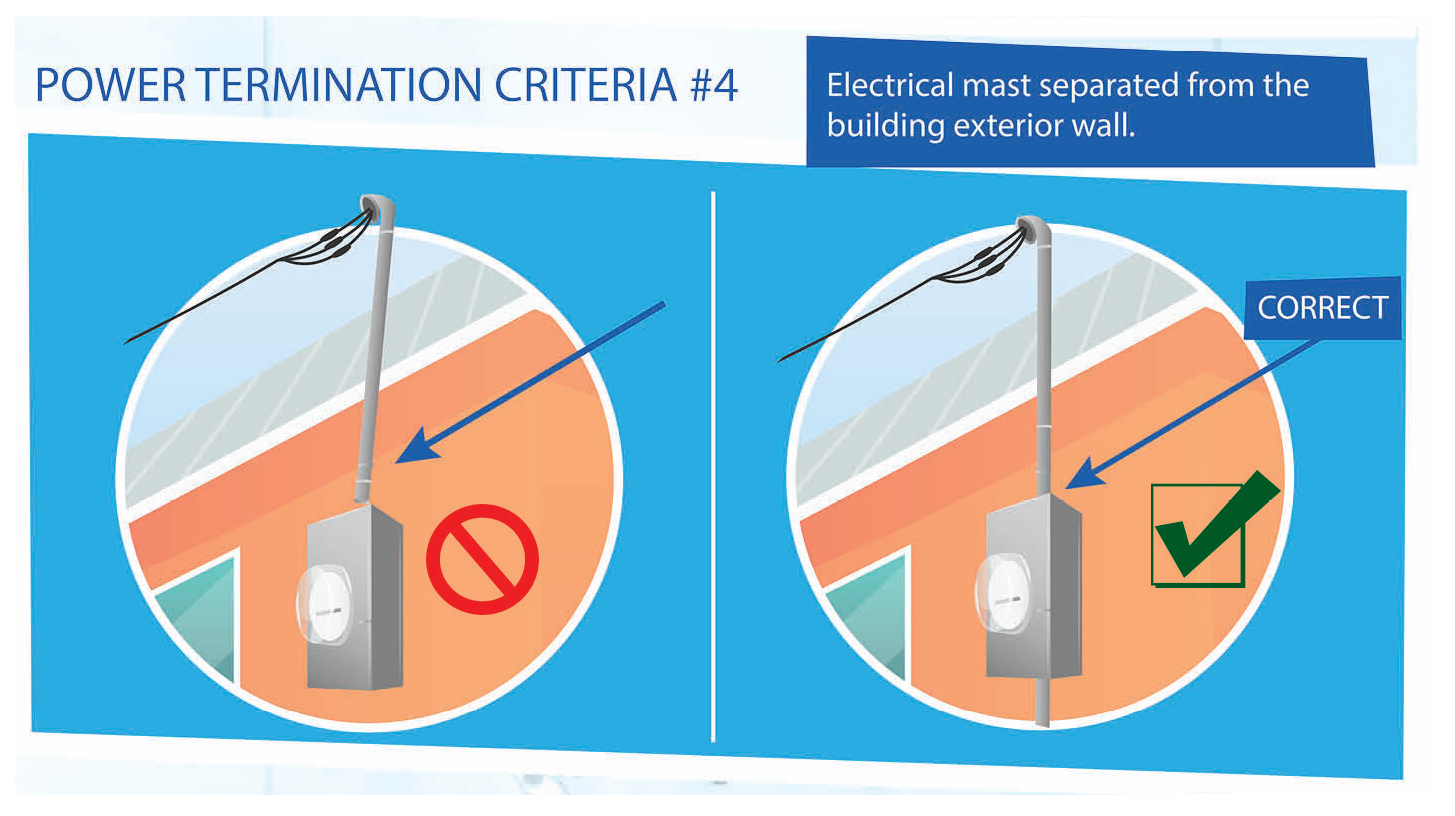 POWER TERMINATION CRITERIA #4

Electrical mast separated from the building exterior wall.

CORRECT